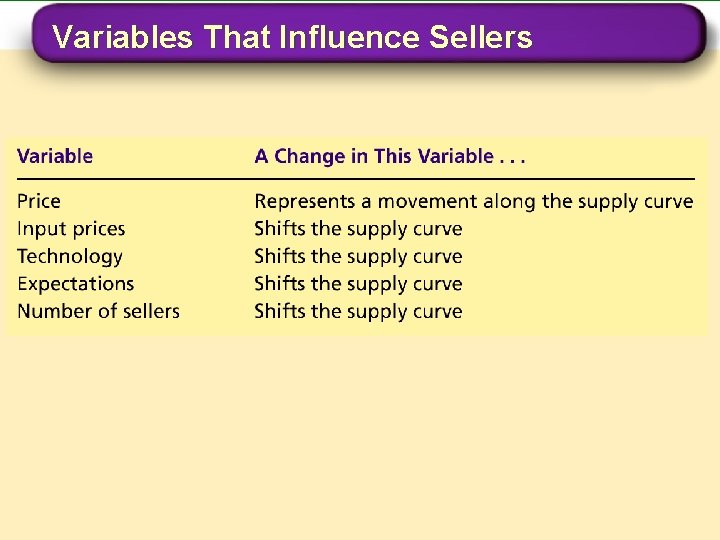 Variables That Influence Sellers

| Variable | A Change in This Variable . . . |
|---|---|
| Price | Represents a movement along the supply curve |
| Input prices | Shifts the supply curve |
| Technology | Shifts the supply curve |
| Expectations | Shifts the supply curve |
| Number of sellers | Shifts the supply curve |